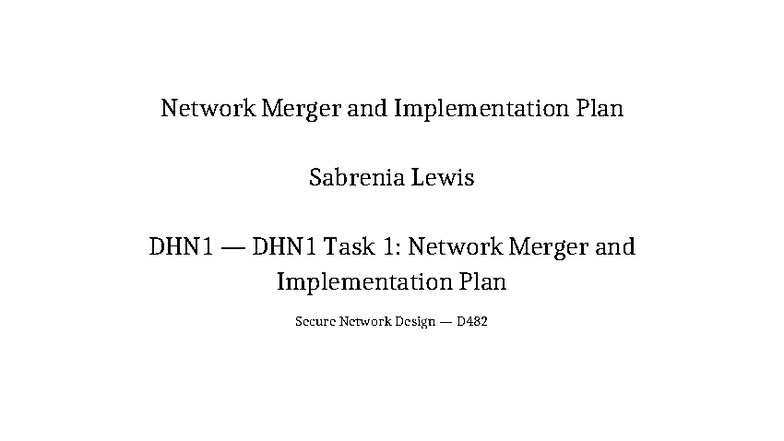 Network Merger and Implementation Plan

Sabrenia Lewis

DHN1 — DHN1 Task 1: Network Merger and Implementation Plan

Secure Network Design — D482